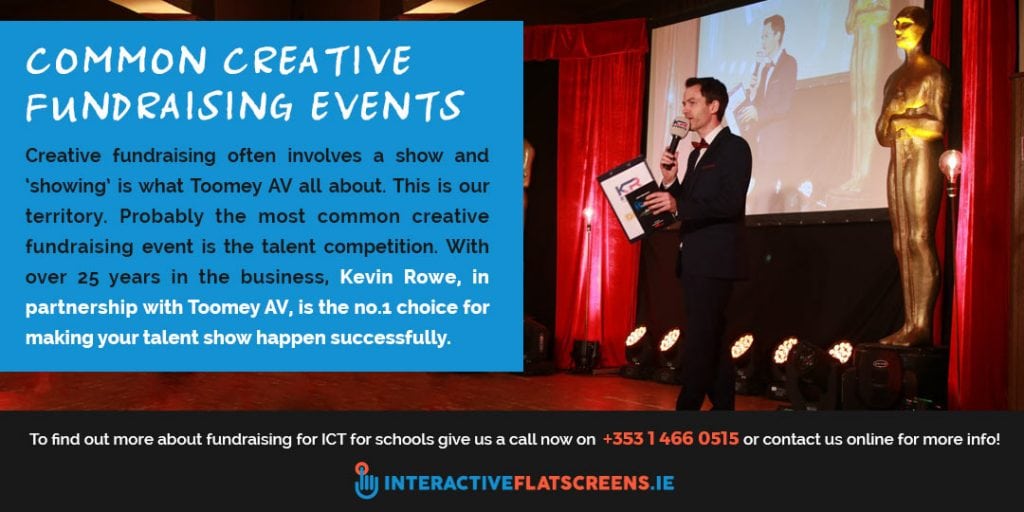 COMMON CREATIVE FUNDRAISING EVENTS

Creative fundraising often involves a show and 'showing' is what Toomey AV all about. This is our territory. Probably the most common creative fundraising event is the talent competition. With over 25 years in the business, Kevin Rowe, in partnership with Toomey AV, is the no.1 choice for making your talent show happen successfully.

To find out more about fundraising for ICT for schools give us a call now on +353 1 466 0515 or contact us online for more info!

INTERACTIVEFLATSCREENS.IE